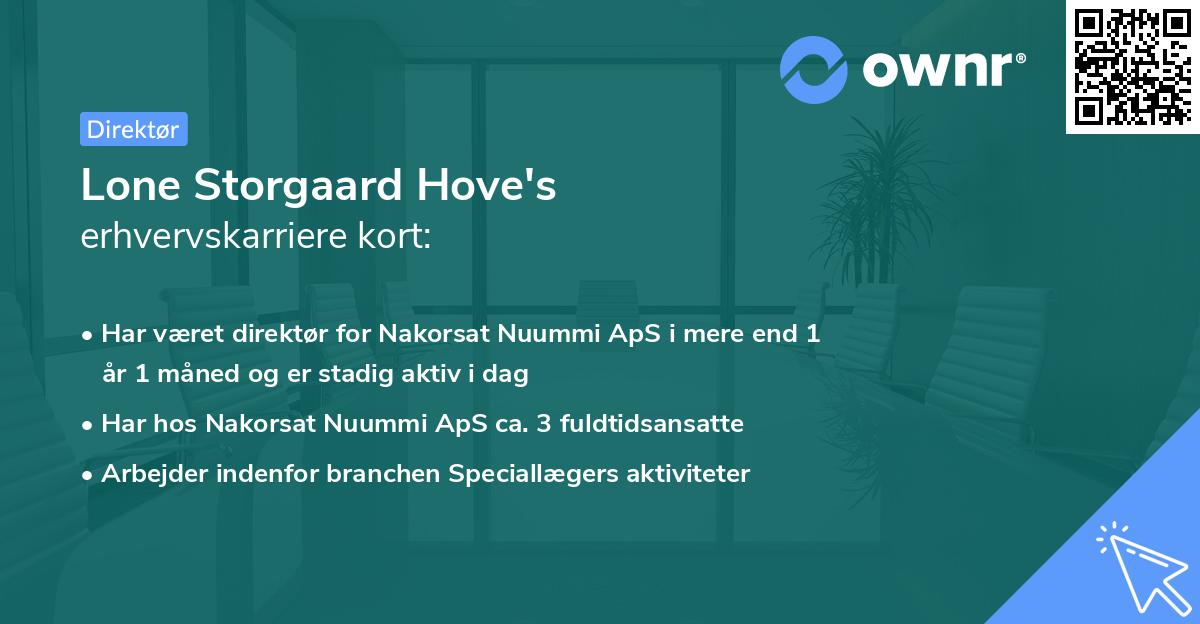 ownr®

Direktør

Lone Storgaard Hove's
erhvervskarriere kort:

• Har været direktør for Nakorsat Nuummi ApS i mere end 1 år 1 måned og er stadig aktiv i dag
• Har hos Nakorsat Nuummi ApS ca. 3 fuldtidsansatte
• Arbejder indenfor branchen Speciallægers aktiviteter